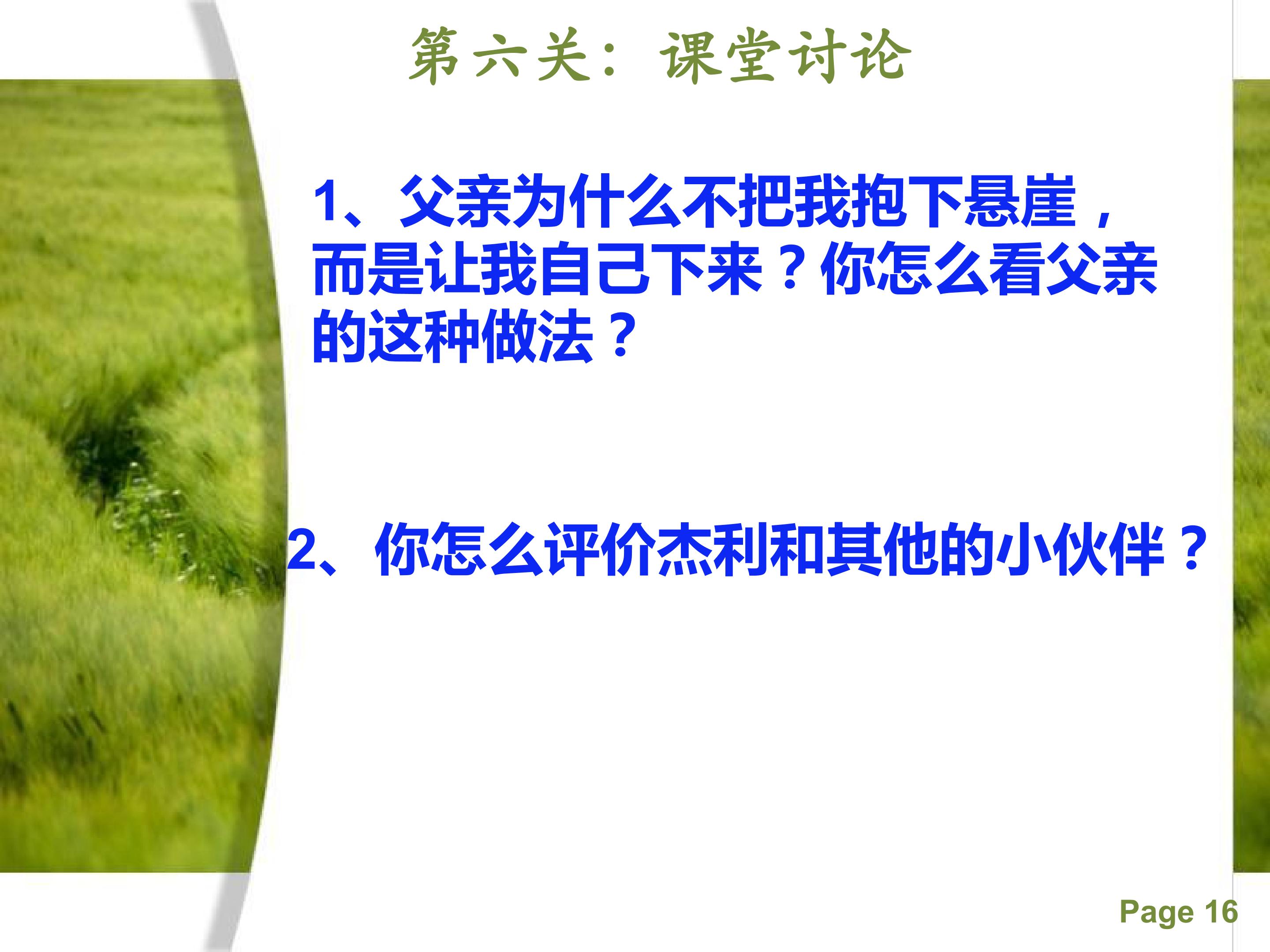 第六关：课堂讨论

1、父亲为什么不把我抱下悬崖，而是让我自己下来？你怎么看父亲的这种做法？

2、你怎么评价杰利和其他的小伙伴？

Page 16